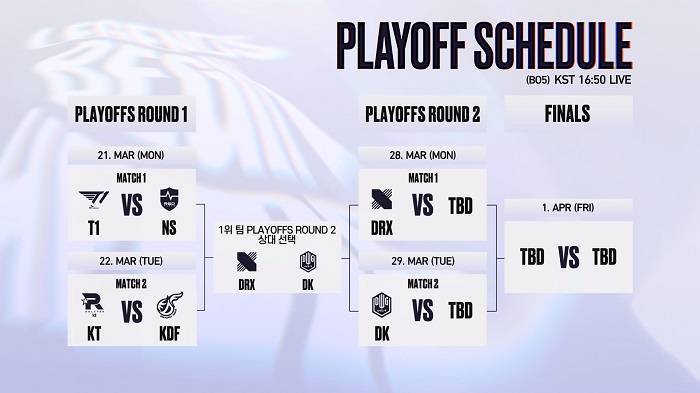 PLAYOFF SCHEDULE

(BO5) KST 16:50 LIVE

PLAYOFFS ROUND 1

21. MAR (MON)

MATCH 1

T1 VS NS

22. MAR (TUE)

MATCH 2

KT VS KDF

1위 팀 PLAYOFFS ROUND 2 상대 선택

DRX DK

PLAYOFFS ROUND 2

28. MAR (MON)

MATCH 1

DRX VS TBD

29. MAR (TUE)

MATCH 2

DK VS TBD

FINALS

1. APR (FRI)

TBD VS TBD